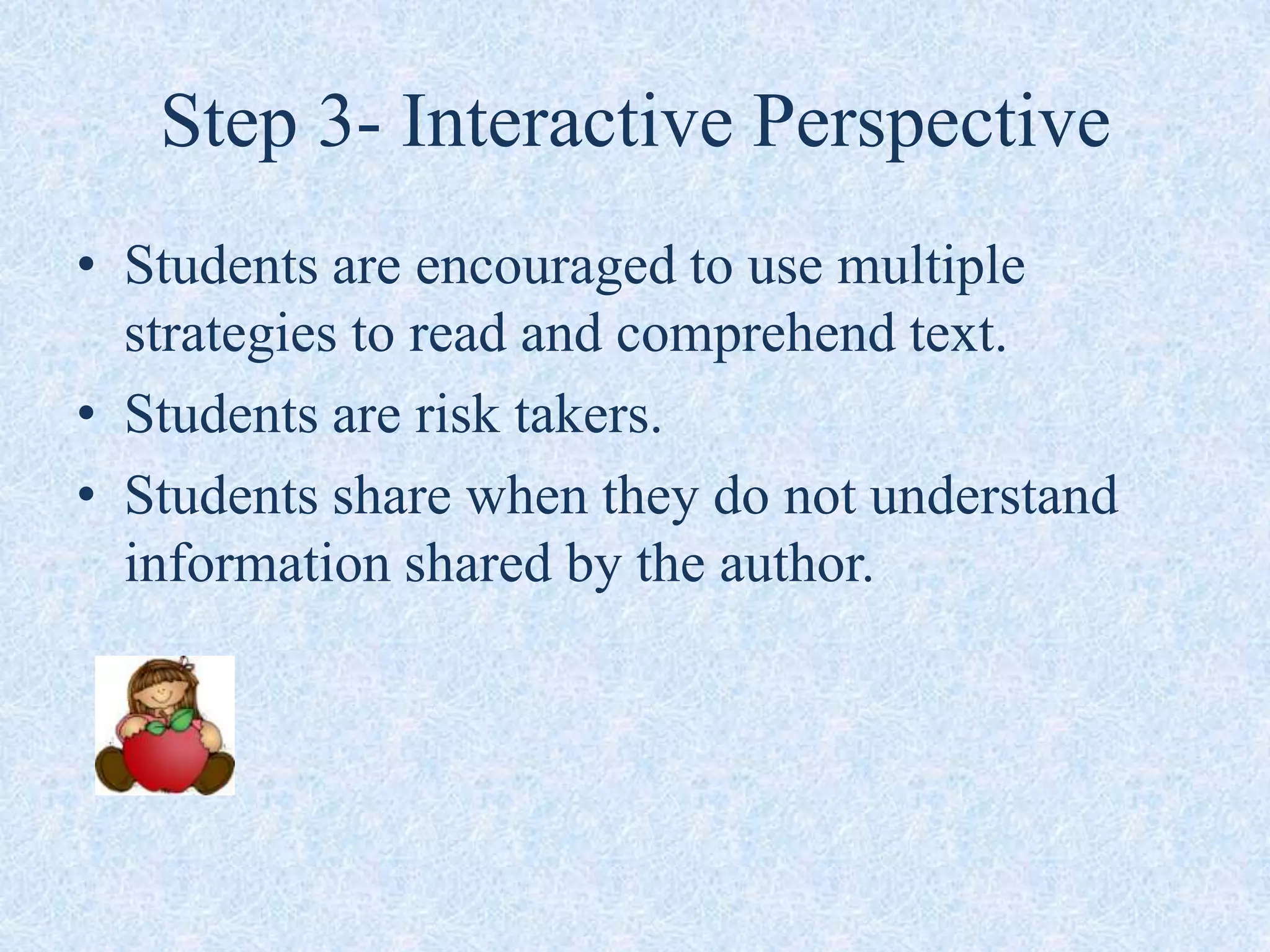 Step 3- Interactive Perspective

• Students are encouraged to use multiple strategies to read and comprehend text.
• Students are risk takers.
• Students share when they do not understand information shared by the author.